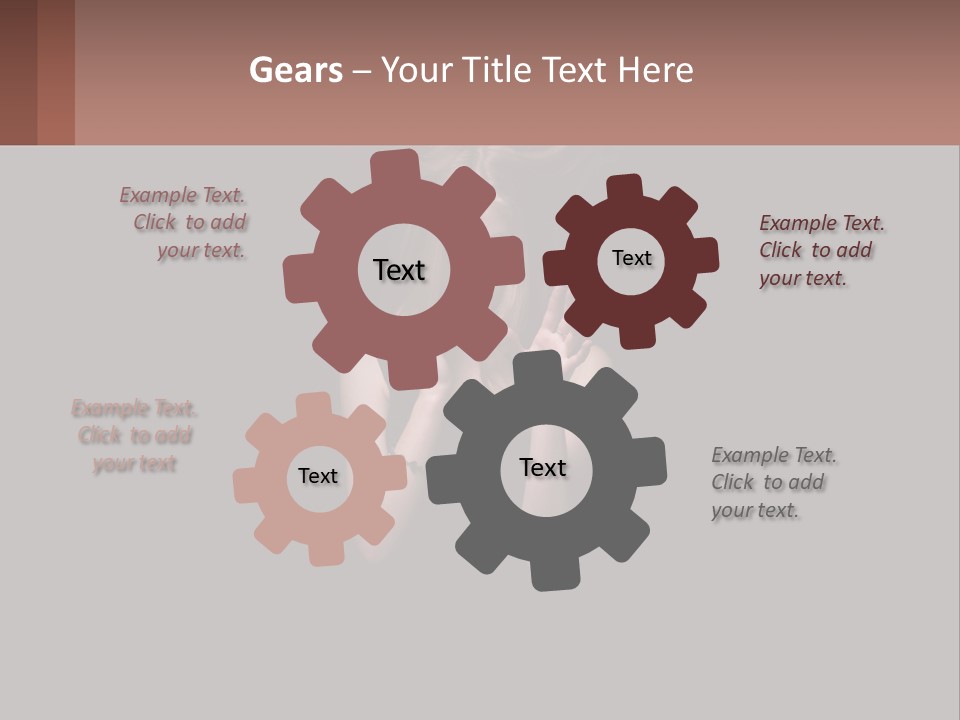 Gears – Your Title Text Here

Example Text. Click to add your text.

Text

Text

Example Text. Click to add your text.

Example Text. Click to add your text

Text

Text

Example Text. Click to add your text.